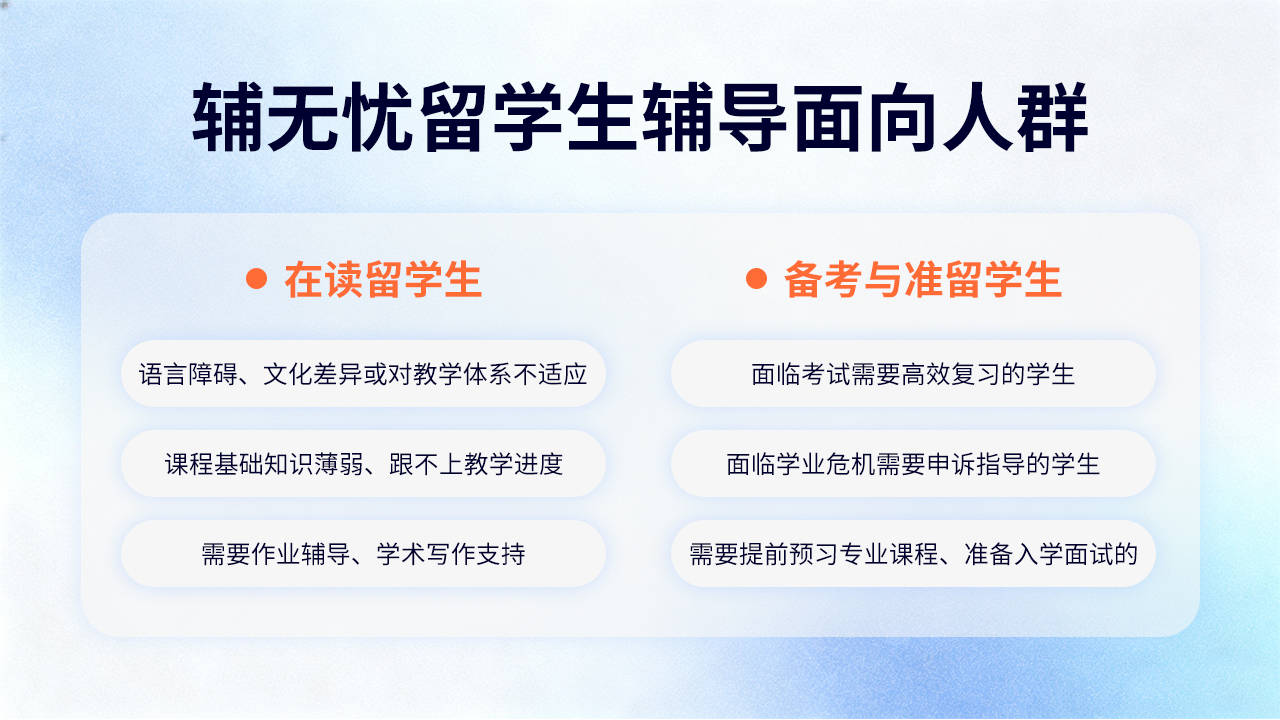 辅无忧留学生辅导面向人群

在读留学生

语言障碍、文化差异或对教学体系不适应

课程基础知识薄弱、跟不上教学进度

需要作业辅导、学术写作支持

备考与准留学生

面临考试需要高效复习的学生

面临学业危机需要申诉指导的学生

需要提前预习专业课程、准备入学面试的